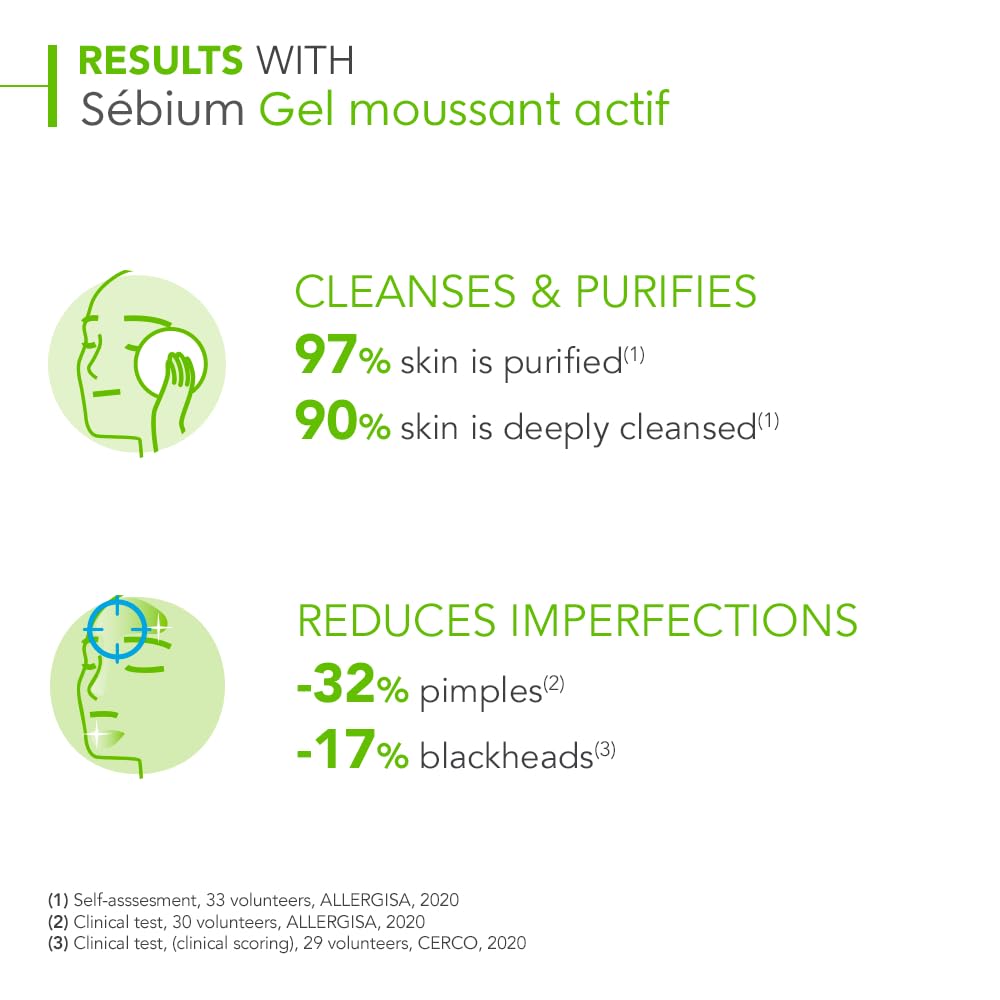 RESULTS WITH
Sébium Gel moussant actif

CLEANSES & PURIFIES
97% skin is purified$^{(1)}$
90% skin is deeply cleansed$^{(1)}$

REDUCES IMPERFECTIONS
-32% pimples$^{(2)}$
-17% blackheads$^{(3)}$

(1) Self-asssesment, 33 volunteers, ALLERGISA, 2020
(2) Clinical test, 30 volunteers, ALLERGISA, 2020
(3) Clinical test, (clinical scoring), 29 volunteers, CERCO, 2020